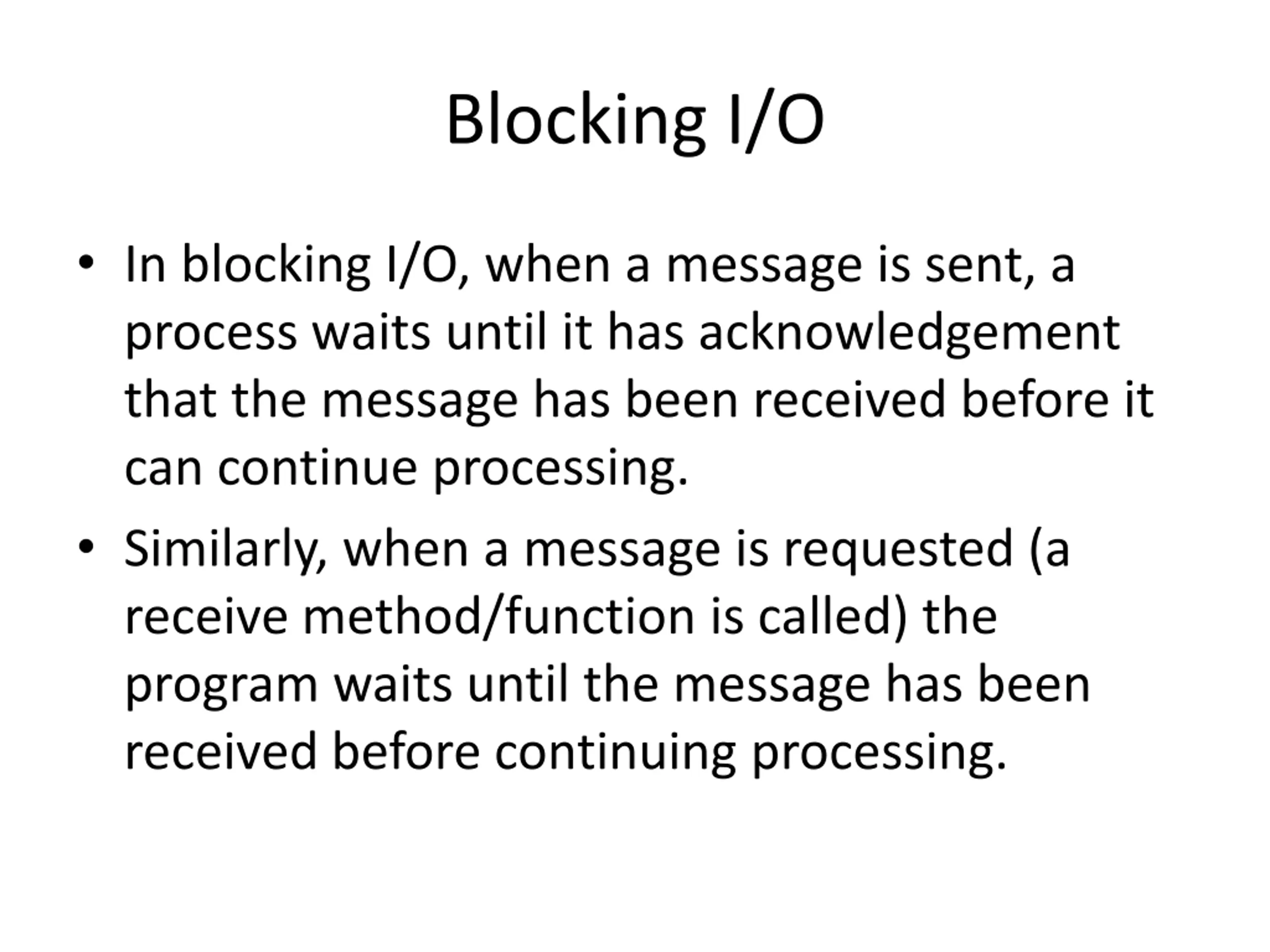 Blocking I/O

• In blocking I/O, when a message is sent, a process waits until it has acknowledgement that the message has been received before it can continue processing.

• Similarly, when a message is requested (a receive method/function is called) the program waits until the message has been received before continuing processing.